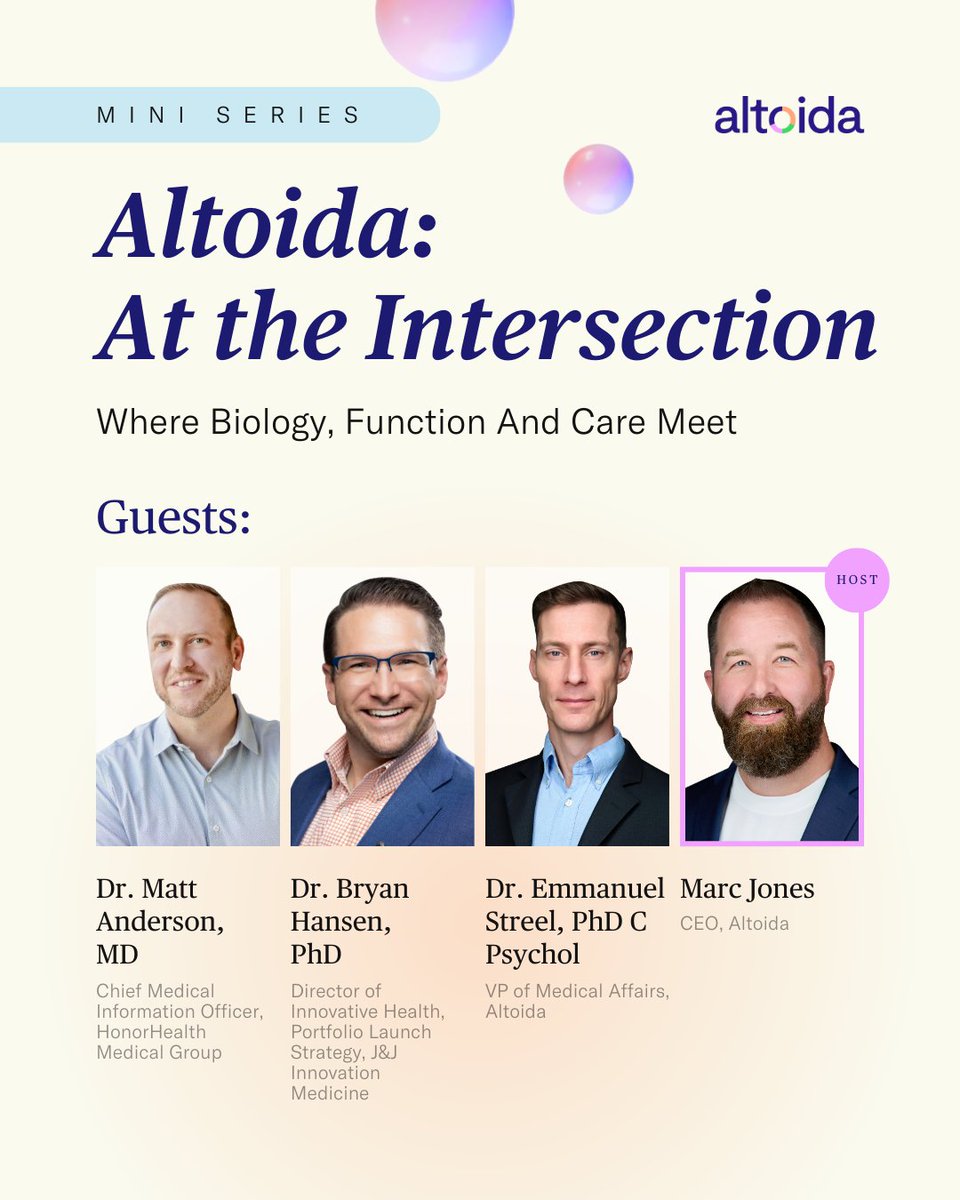 MINI SERIES

altoida

Altoida:
At the Intersection

Where Biology, Function And Care Meet

Guests:

HOST

Dr. Matt Anderson, MD
Chief Medical Information Officer, HonorHealth Medical Group

Dr. Bryan Hansen, PhD
Director of Innovative Health, Portfolio Launch Strategy, J&J Innovation Medicine

Dr. Emmanuel Streel, PhD C Psychol
VP of Medical Affairs, Altoida

Marc Jones
CEO, Altoida